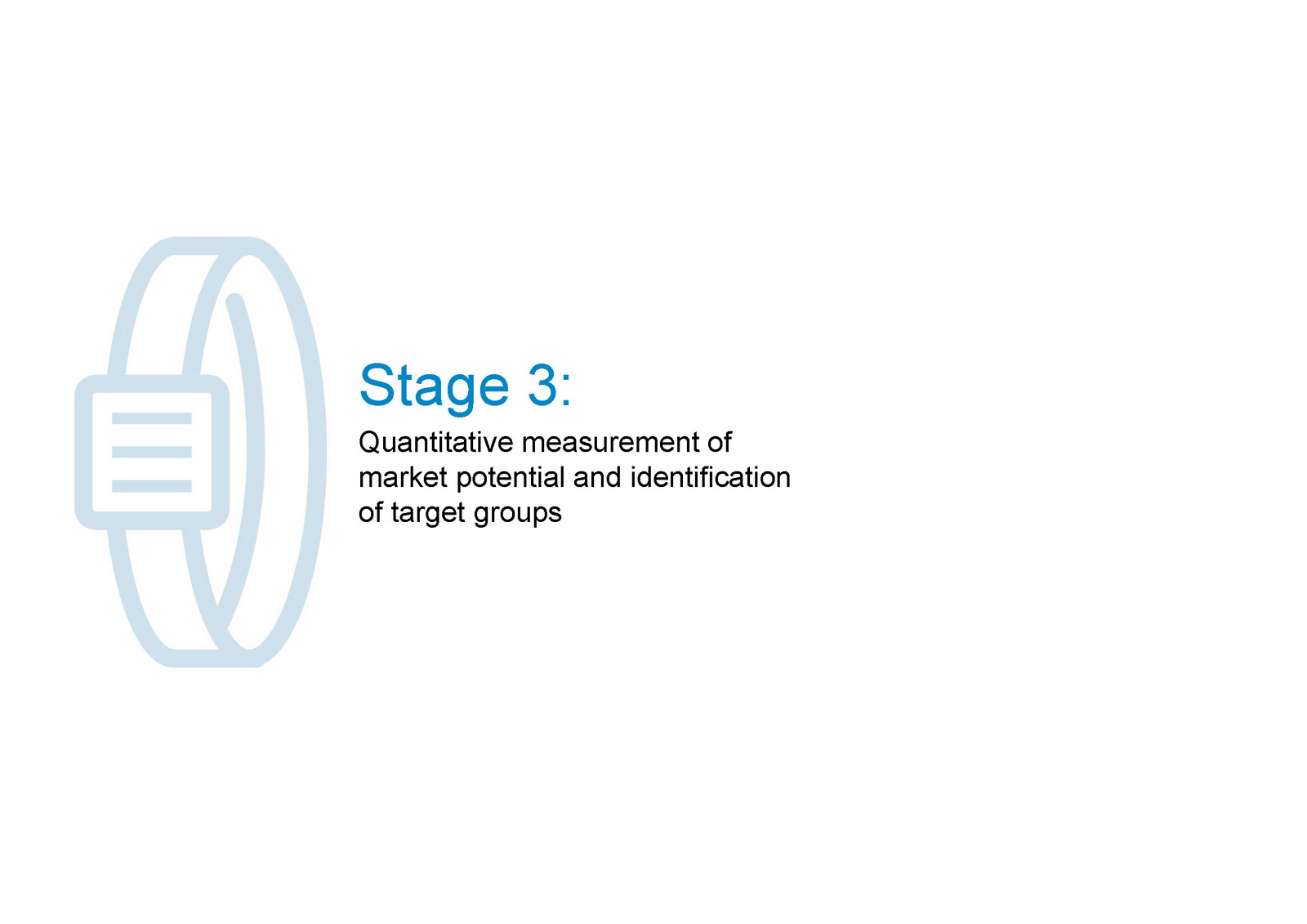 Stage 3:

Quantitative measurement of market potential and identification of target groups